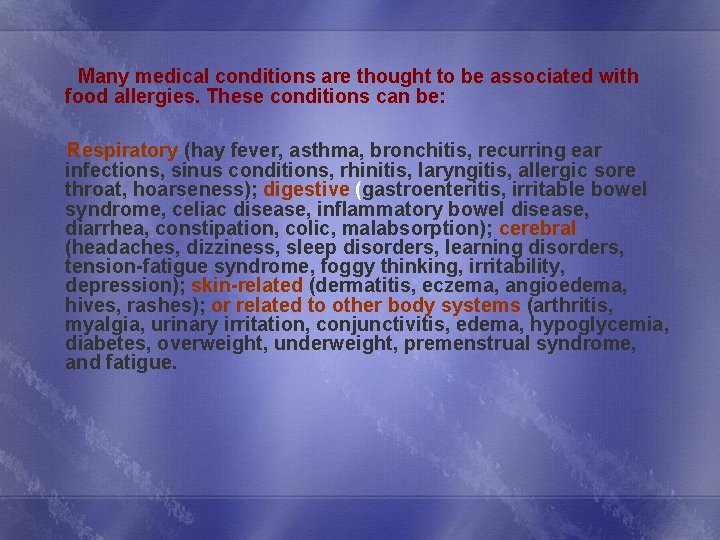 Many medical conditions are thought to be associated with food allergies. These conditions can be:

Respiratory (hay fever, asthma, bronchitis, recurring ear infections, sinus conditions, rhinitis, laryngitis, allergic sore throat, hoarseness); digestive (gastroenteritis, irritable bowel syndrome, celiac disease, inflammatory bowel disease, diarrhea, constipation, colic, malabsorption); cerebral (headaches, dizziness, sleep disorders, learning disorders, tension-fatigue syndrome, foggy thinking, irritability, depression); skin-related (dermatitis, eczema, angioedema, hives, rashes); or related to other body systems (arthritis, myalgia, urinary irritation, conjunctivitis, edema, hypoglycemia, diabetes, overweight, underweight, premenstrual syndrome, and fatigue.